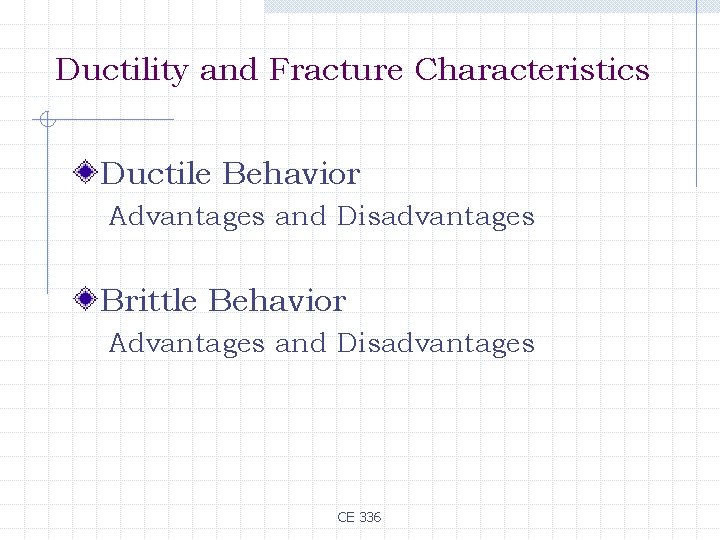 Ductility and Fracture Characteristics

Ductile Behavior
Advantages and Disadvantages

Brittle Behavior
Advantages and Disadvantages

CE 336